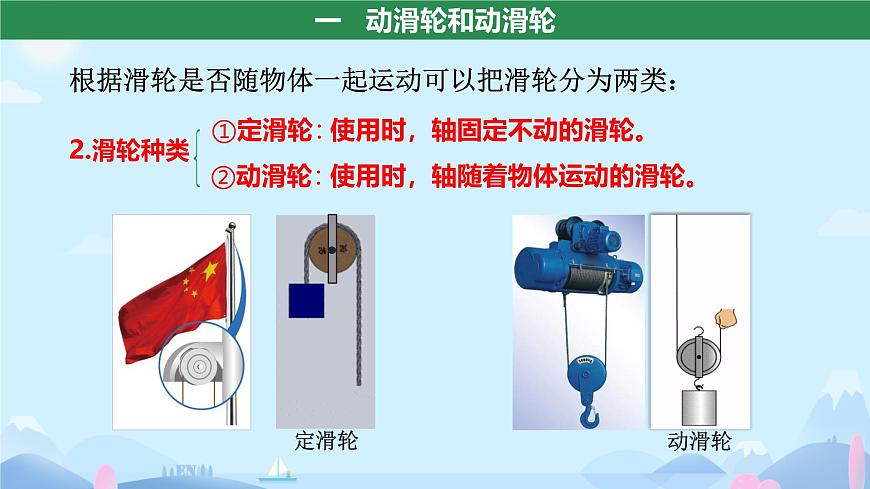 一 动滑轮和动滑轮

根据滑轮是否随物体一起运动可以把滑轮分为两类：

2.滑轮种类 ①定滑轮：使用时，轴固定不动的滑轮。
②动滑轮：使用时，轴随着物体运动的滑轮。

定滑轮

动滑轮